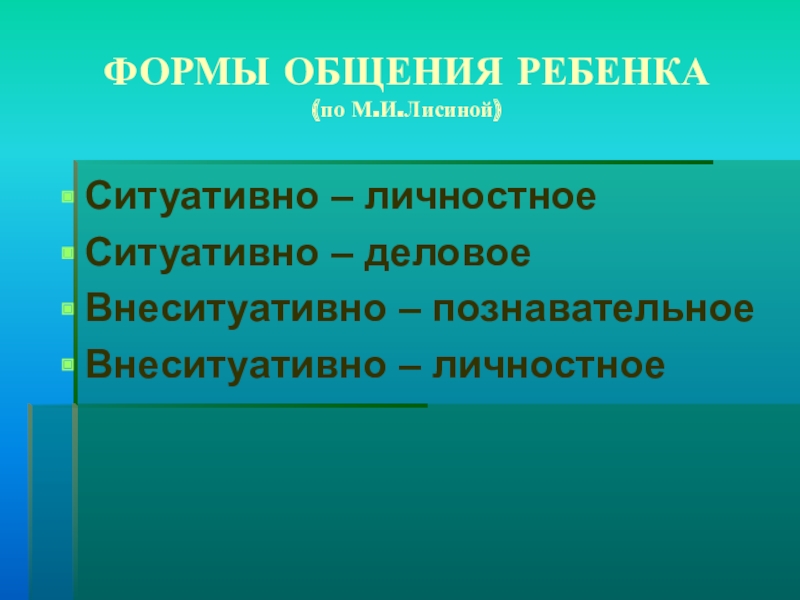 ФОРМЫ ОБЩЕНИЯ РЕБЕНКА
(по М.И.Лисиной)

Ситуативно – личностное
Ситуативно – деловое
Внеситуативно – познавательное
Внеситуативно – личностное